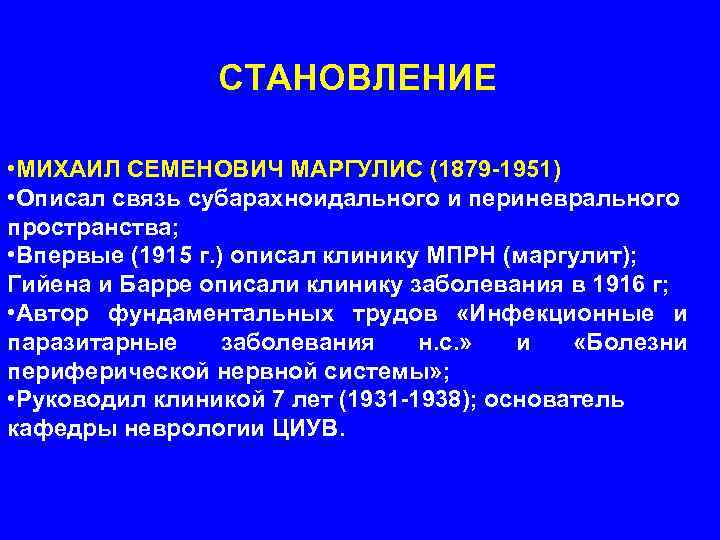 СТАНОВЛЕНИЕ

•МИХАИЛ СЕМЕНОВИЧ МАРГУЛИС (1879-1951)
•Описал связь субарахноидального и периневрального пространства;
•Впервые (1915 г.) описал клинику МПРН (маргулит); Гийена и Барре описали клинику заболевания в 1916 г;
•Автор фундаментальных трудов «Инфекционные и паразитарные заболевания н.с.» и «Болезни периферической нервной системы»;
•Руководил клиникой 7 лет (1931-1938); основатель кафедры неврологии ЦИУВ.